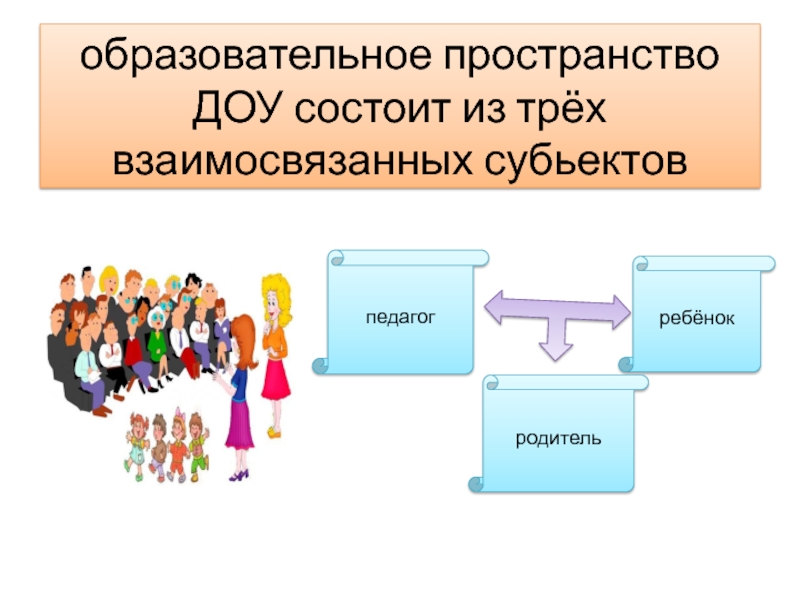 образовательное пространство ДОУ состоит из трёх взаимосвязанных субьектов

педагог

ребёнок

родитель